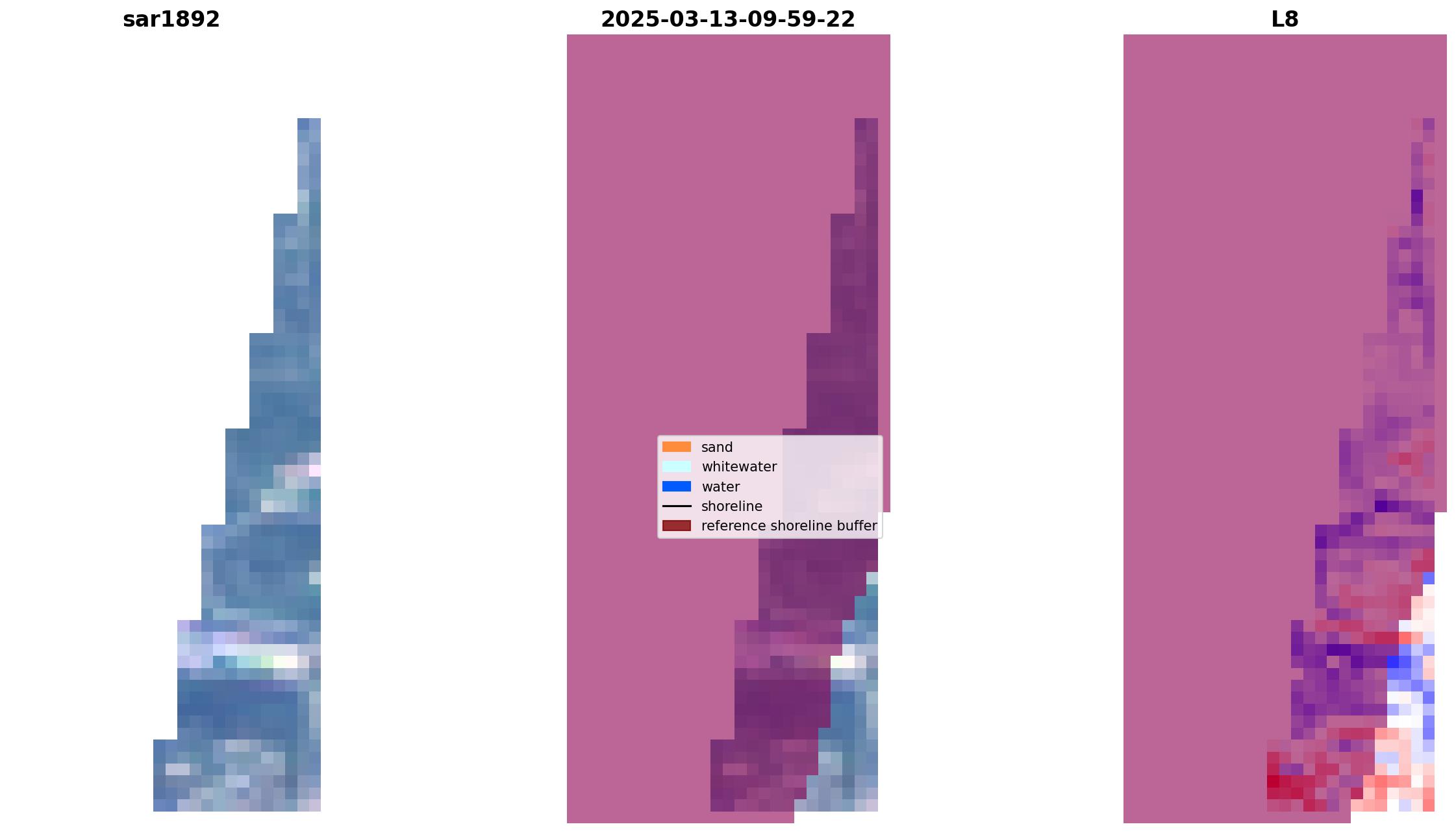 sar1892

2025-03-13-09-59-22

L8

sand
whitewater
water
shoreline
reference shoreline buffer